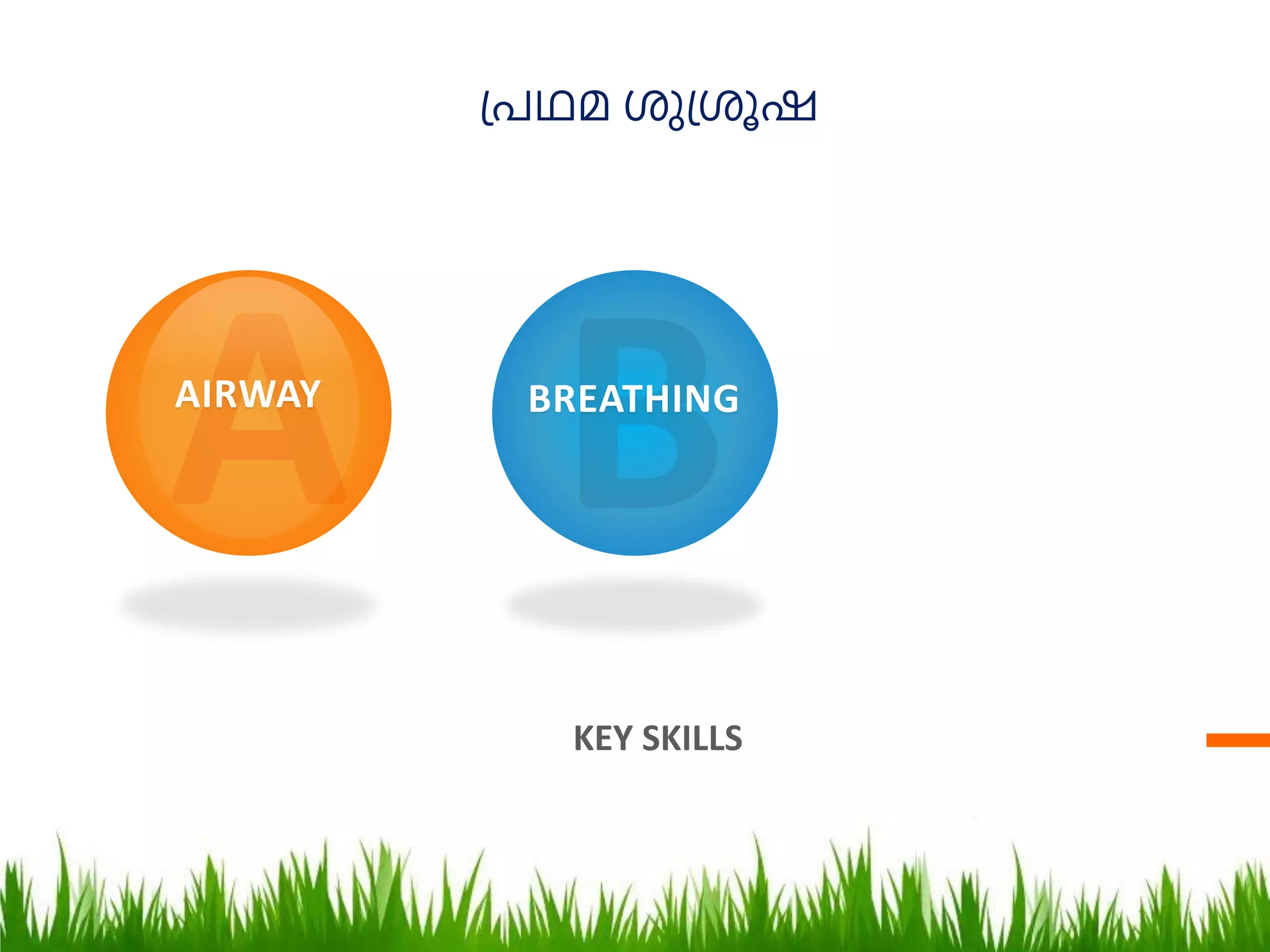 പ്രഥമ ശുശ്രൂഷ

A
AIRWAY

B
BREATHING

KEY SKILLS